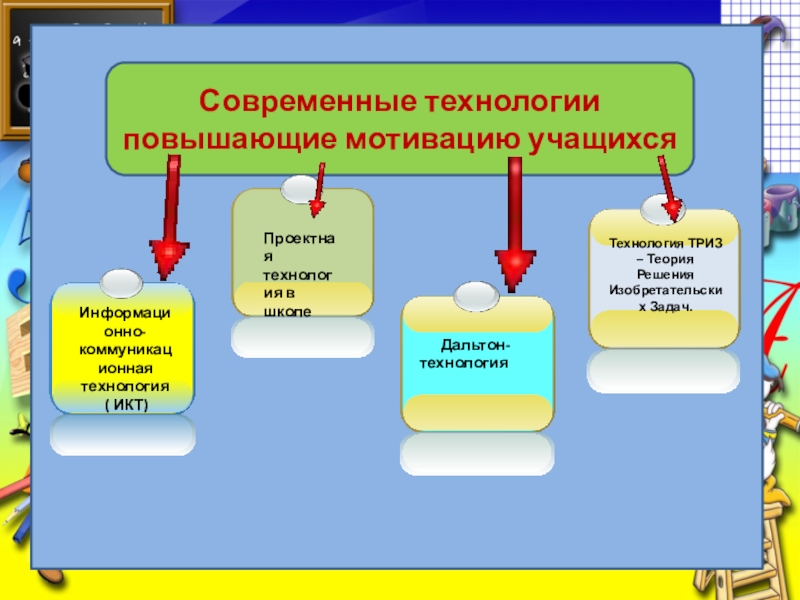 Современные технологии повышающие мотивацию учащихся

Информационно-коммуникационная технология ( ИКТ)

Проектная технология в школе

Дальтон-технология

Технология ТРИЗ – Теория Решения Изобретательских Задач.